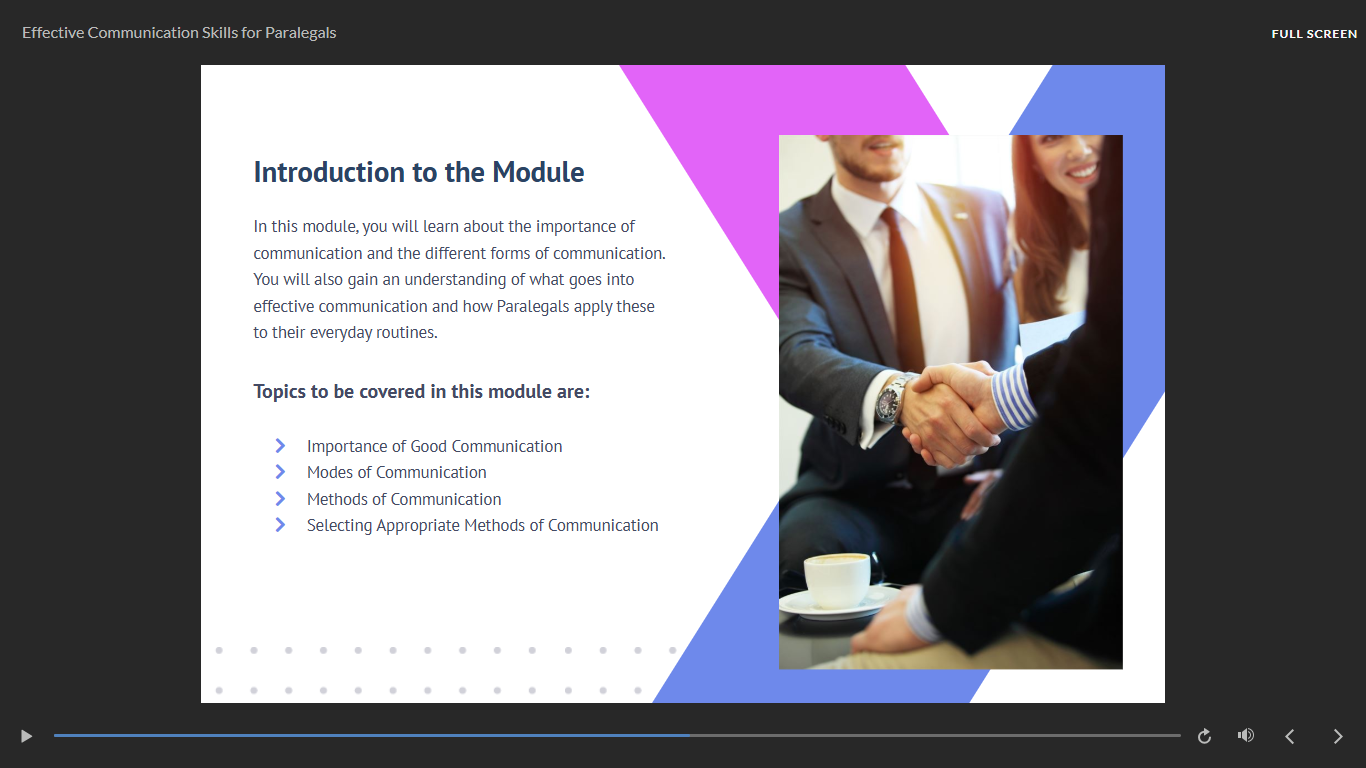 Effective Communication Skills for Paralegals

FULL SCREEN

Introduction to the Module

In this module, you will learn about the importance of communication and the different forms of communication. You will also gain an understanding of what goes into effective communication and how Paralegals apply these to their everyday routines.

Topics to be covered in this module are:

Importance of Good Communication
Modes of Communication
Methods of Communication
Selecting Appropriate Methods of Communication